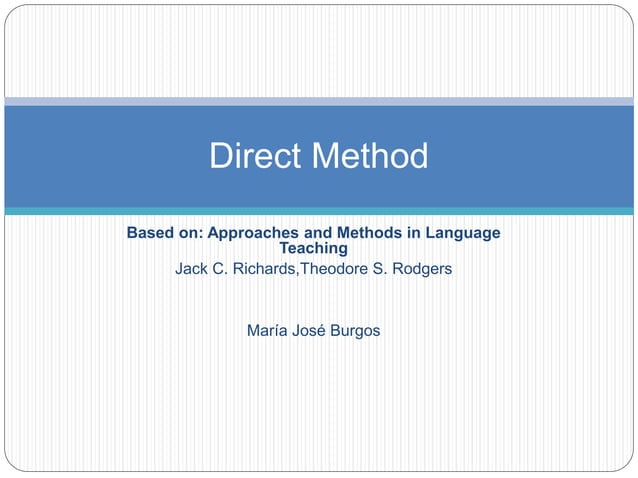 Direct Method

Based on: Approaches and Methods in Language Teaching
Jack C. Richards,Theodore S. Rodgers

María José Burgos